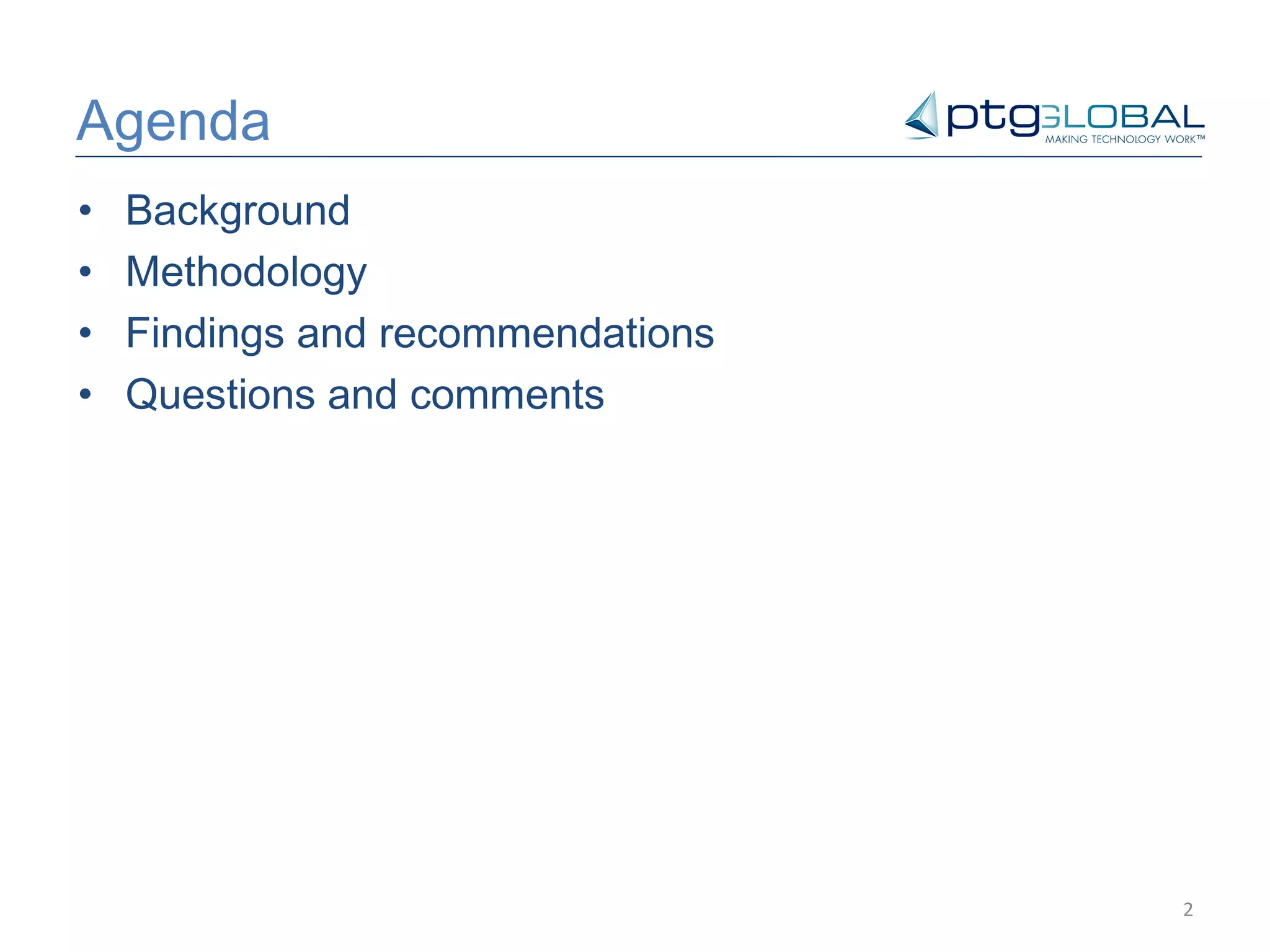 Agenda

ptgGLOBAL
MAKING TECHNOLOGY WORK™

• Background
• Methodology
• Findings and recommendations
• Questions and comments

2